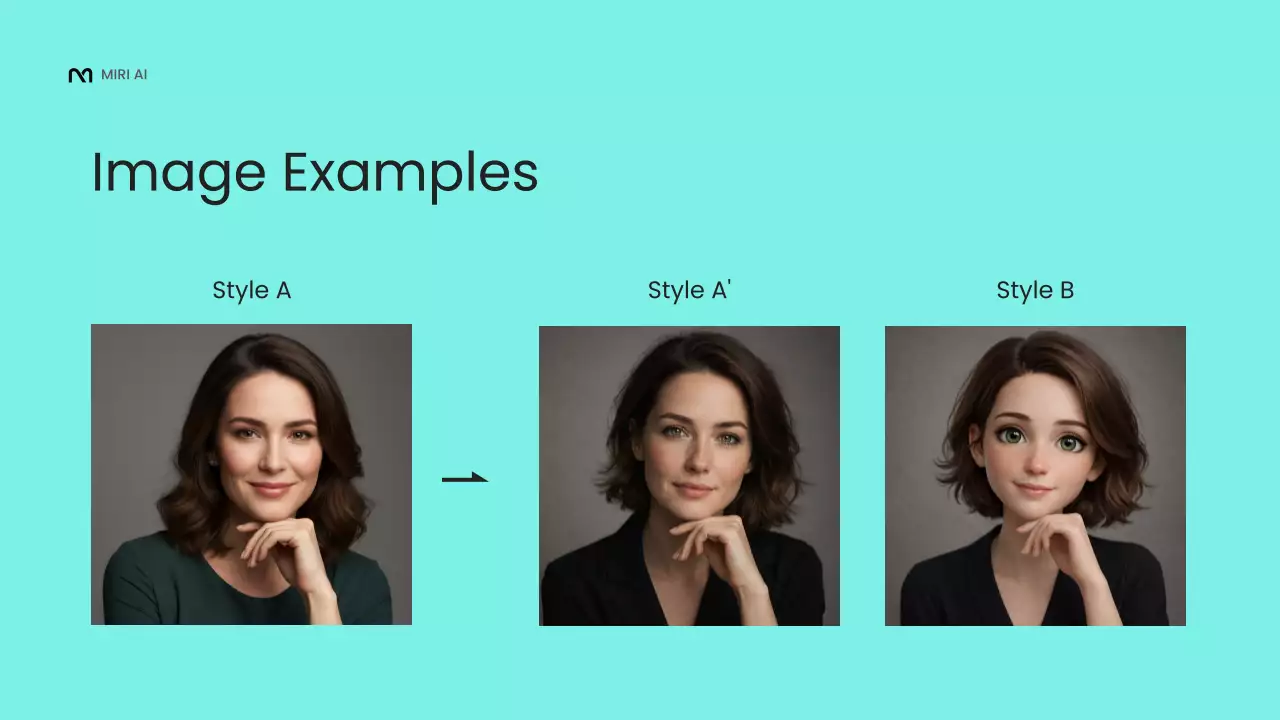 MIRI AI

Image Examples

Style A

Style A'

Style B